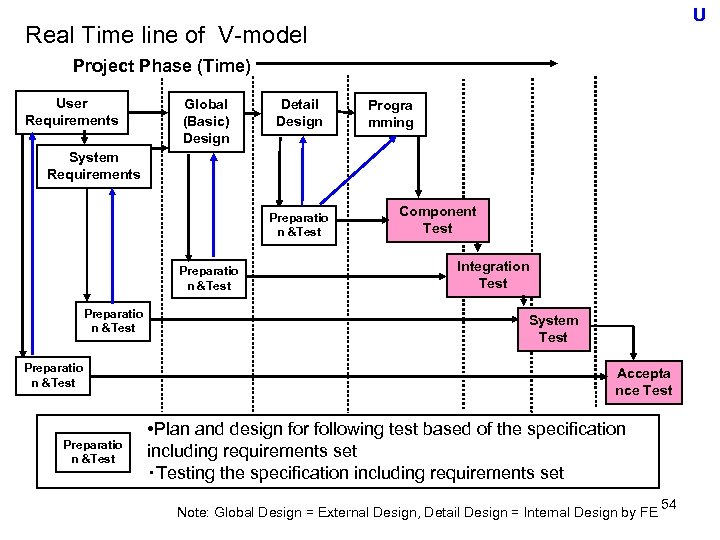 U

Real Time line of V-model

Project Phase (Time)

User Requirements

System Requirements

Global (Basic) Design

Detail Design

Progra mming

Preparatio n &Test

Component Test

Preparatio n &Test

Integration Test

Preparatio n &Test

System Test

Preparatio n &Test

Accepta nce Test

Preparatio n &Test

•Plan and design for following test based of the specification including requirements set
・Testing the specification including requirements set

Note: Global Design = External Design, Detail Design = Internal Design by FE

54